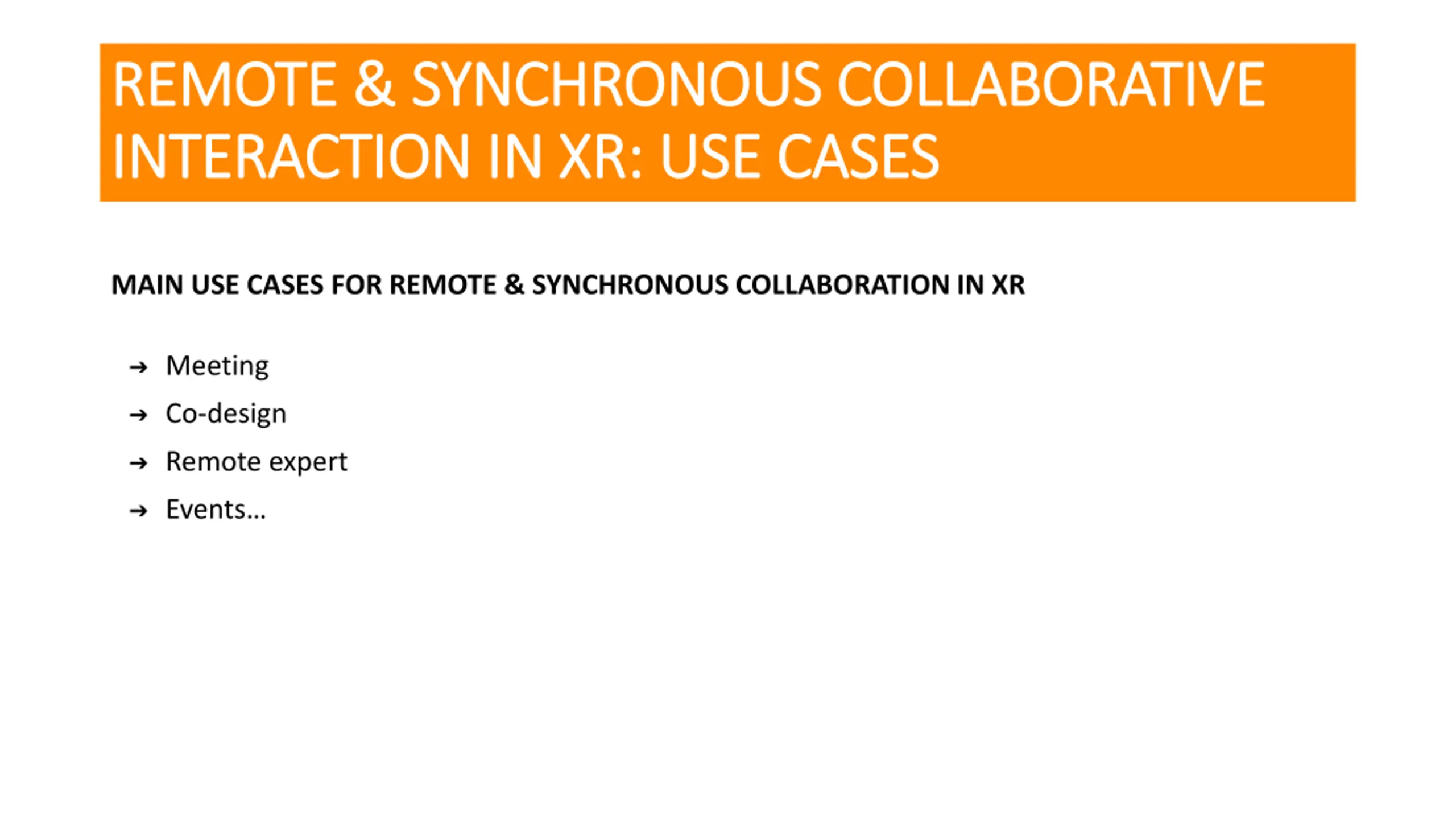 REMOTE & SYNCHRONOUS COLLABORATIVE INTERACTION IN XR: USE CASES

MAIN USE CASES FOR REMOTE & SYNCHRONOUS COLLABORATION IN XR

→ Meeting
→ Co-design
→ Remote expert
→ Events...